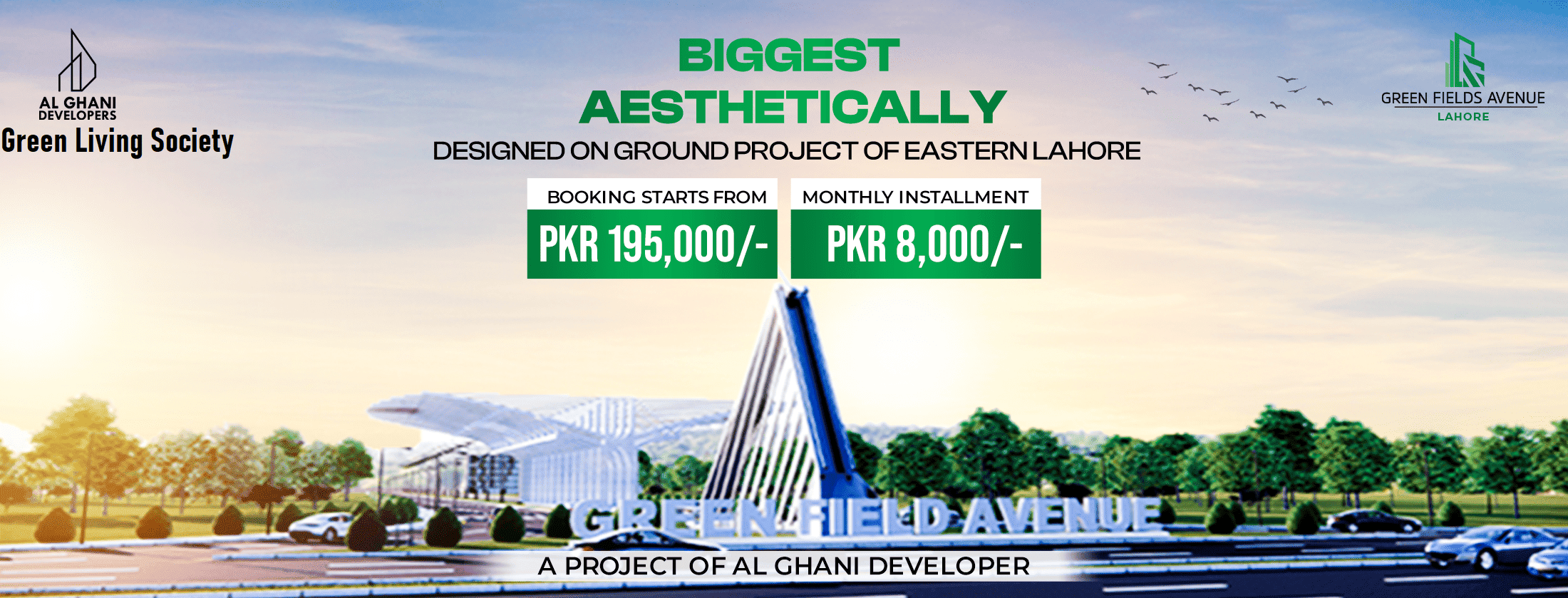 AL GHANI
DEVELOPERS
Green Living Society

BIGGEST
AESTHETICALLY
DESIGNED ON GROUND PROJECT OF EASTERN LAHORE

GREEN FIELDS AVENUE
LAHORE

BOOKING STARTS FROM
PKR 195,000/-

MONTHLY INSTALLMENT
PKR 8,000/-

GREEN FIELD AVENUE

A PROJECT OF AL GHANI DEVELOPER